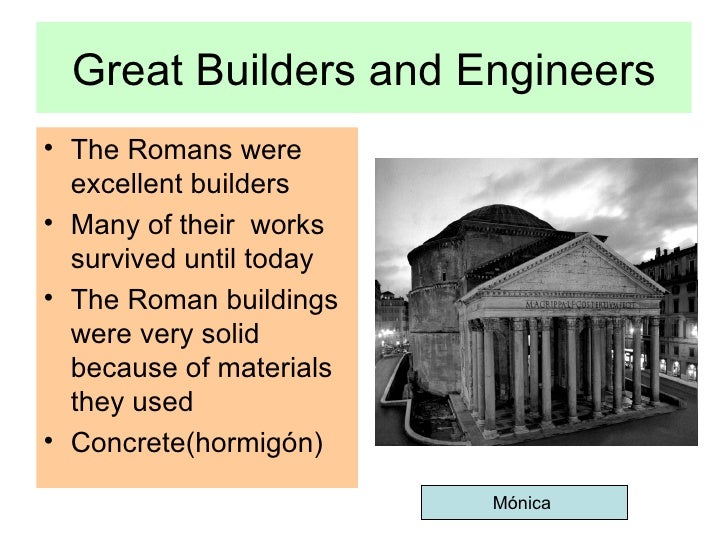 Great Builders and Engineers

• The Romans were excellent builders
• Many of their works survived until today
• The Roman buildings were very solid because of materials they used
• Concrete(hormigón)

M·AGRIPPA·L·F·COS·TERTIVM·FECIT

Mónica